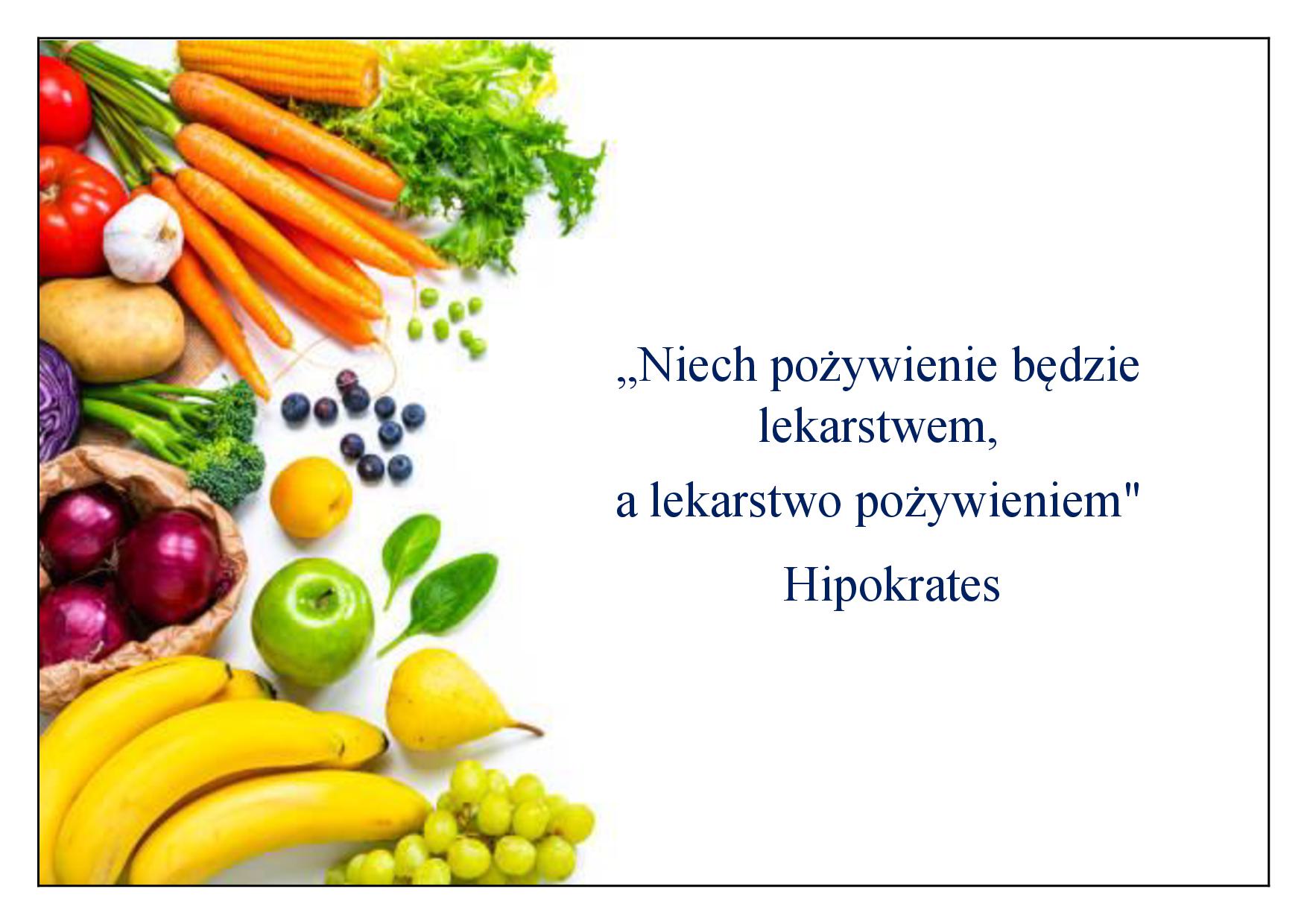 „Niech pożywienie będzie lekarstwem,

a lekarstwo pożywieniem"

Hipokrates